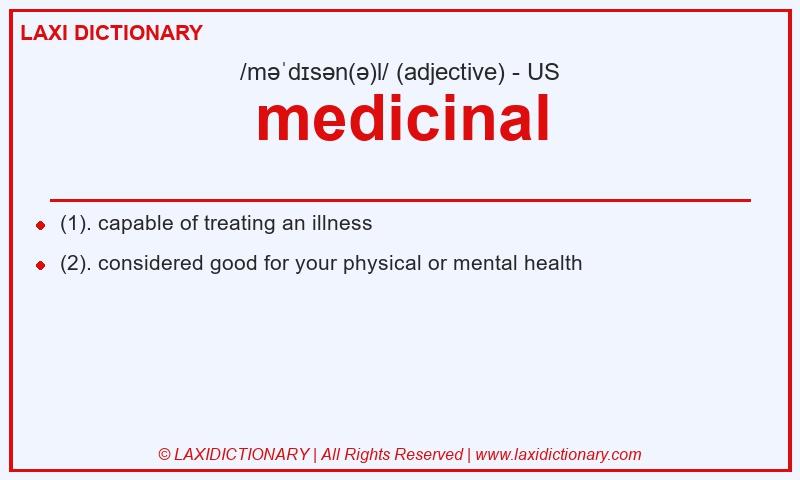 LAXI DICTIONARY

/məˈdɪsən(ə)l/ (adjective) - US

medicinal

(1). capable of treating an illness

(2). considered good for your physical or mental health

© LAXIDICTIONARY | All Rights Reserved | www.laxidictionary.com